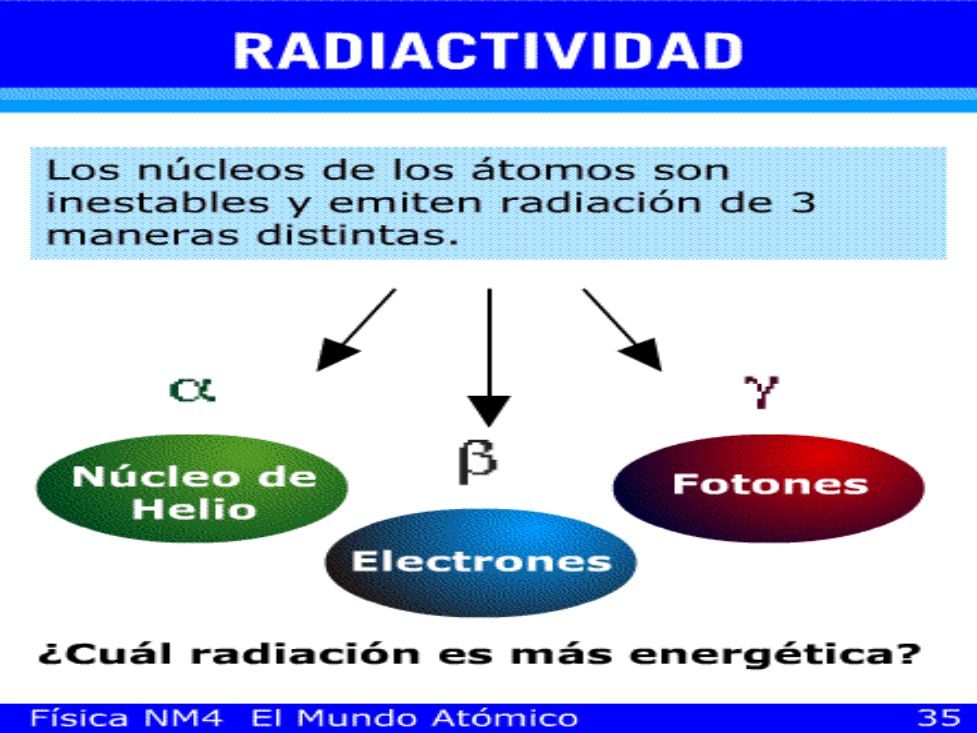 RADIACTIVIDAD

Los núcleos de los átomos son inestables y emiten radiación de 3 maneras distintas.

$\alpha$

Núcleo de Helio

$\beta$

Electrones

$\gamma$

Fotones

¿Cuál radiación es más energética?

Física NM4 El Mundo Atómico 35